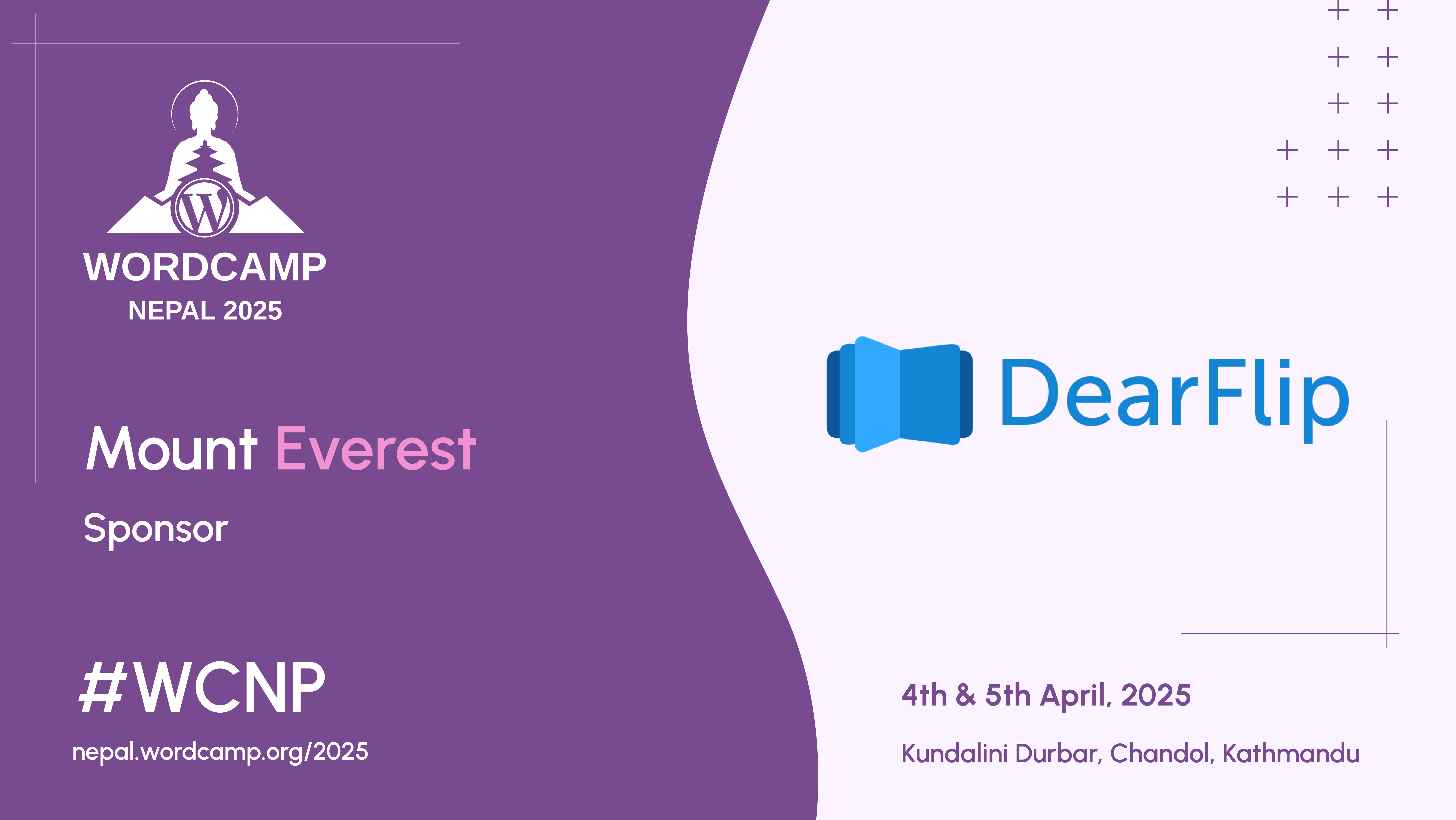 WORDCAMP
NEPAL 2025

Mount Everest

Sponsor

#WCNP
nepal.wordcamp.org/2025

DearFlip

4th & 5th April, 2025

Kundalini Durbar, Chandol, Kathmandu